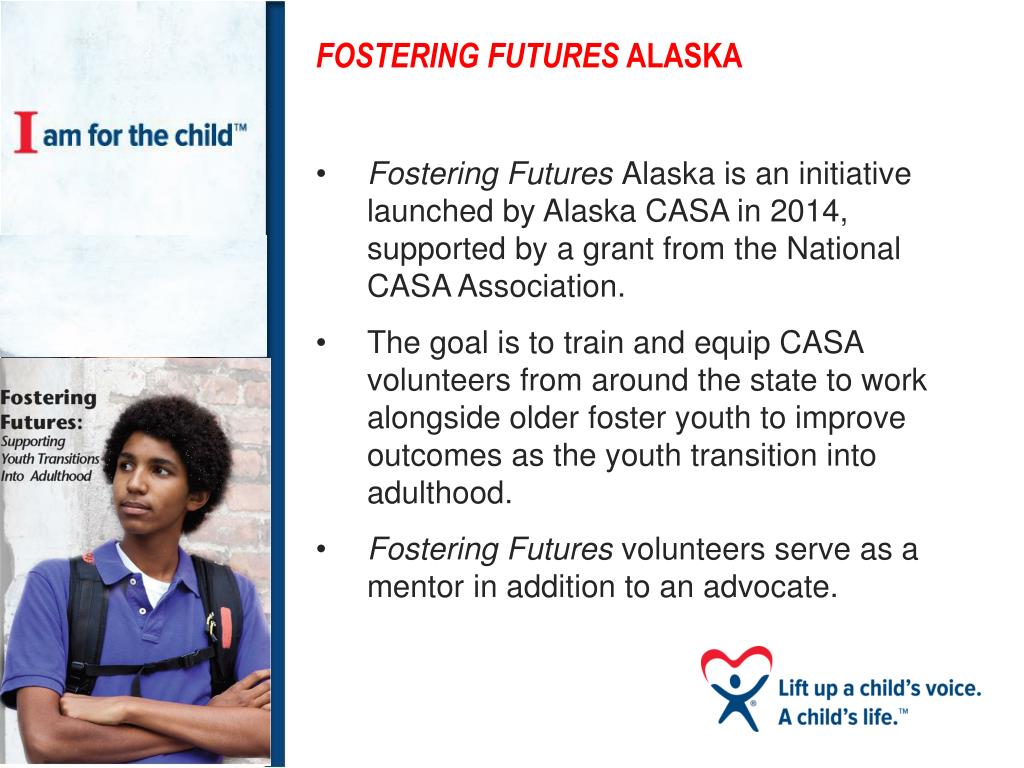 I am for the child™

Fostering Futures: Supporting Youth Transitions Into Adulthood

FOSTERING FUTURES ALASKA

• Fostering Futures Alaska is an initiative launched by Alaska CASA in 2014, supported by a grant from the National CASA Association.

• The goal is to train and equip CASA volunteers from around the state to work alongside older foster youth to improve outcomes as the youth transition into adulthood.

• Fostering Futures volunteers serve as a mentor in addition to an advocate.

Lift up a child's voice. A child's life.™